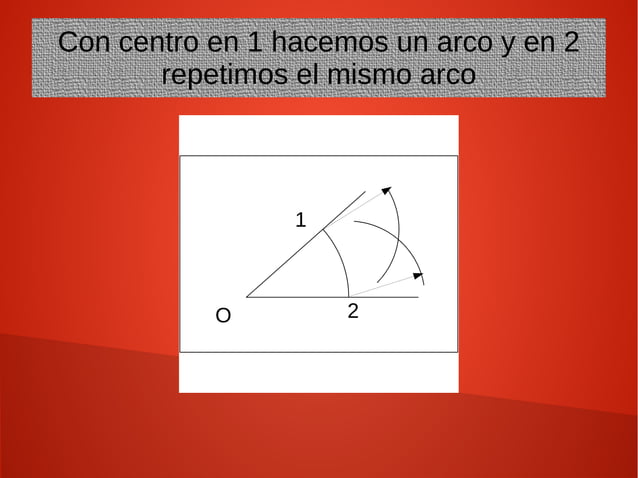 Con centro en 1 hacemos un arco y en 2 repetimos el mismo arco

1

O

2